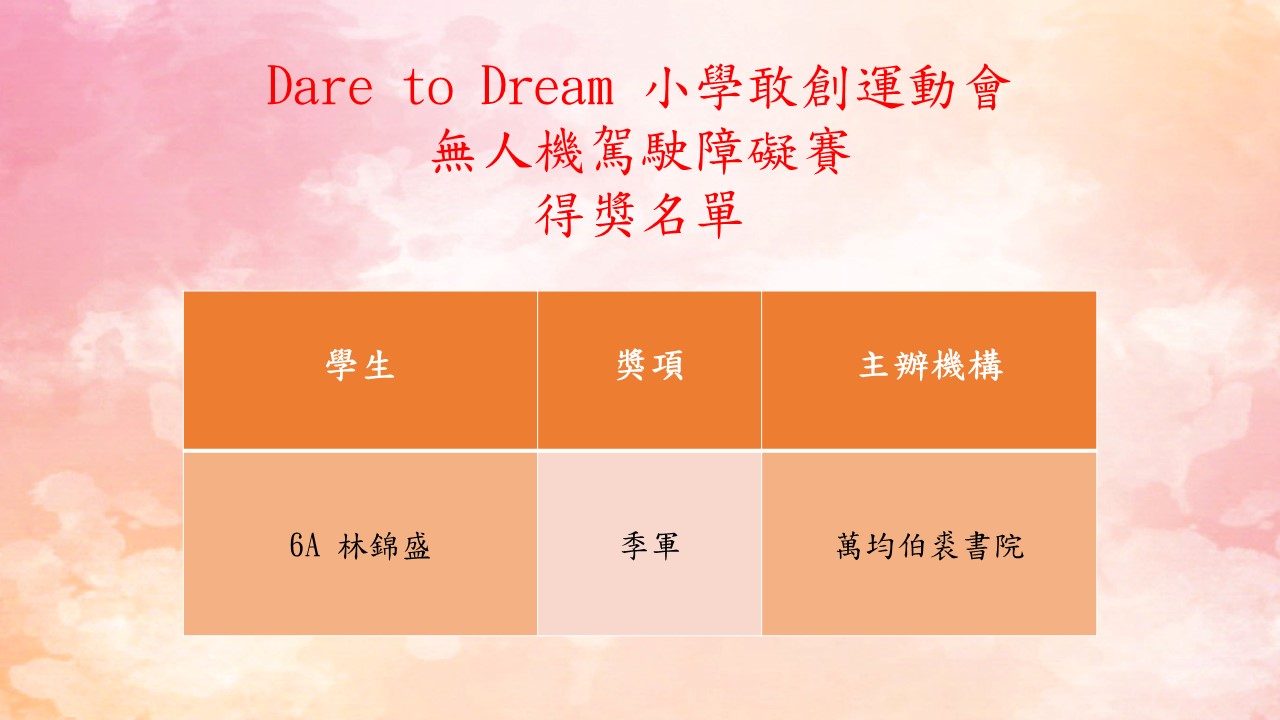 Dare to Dream 小學敢創運動會
無人機駕駛障礙賽
得獎名單

| 學生 | 獎項 | 主辦機構 |
|---|---|---|
| 6A 林錦盛 | 季軍 | 萬均伯裘書院 |